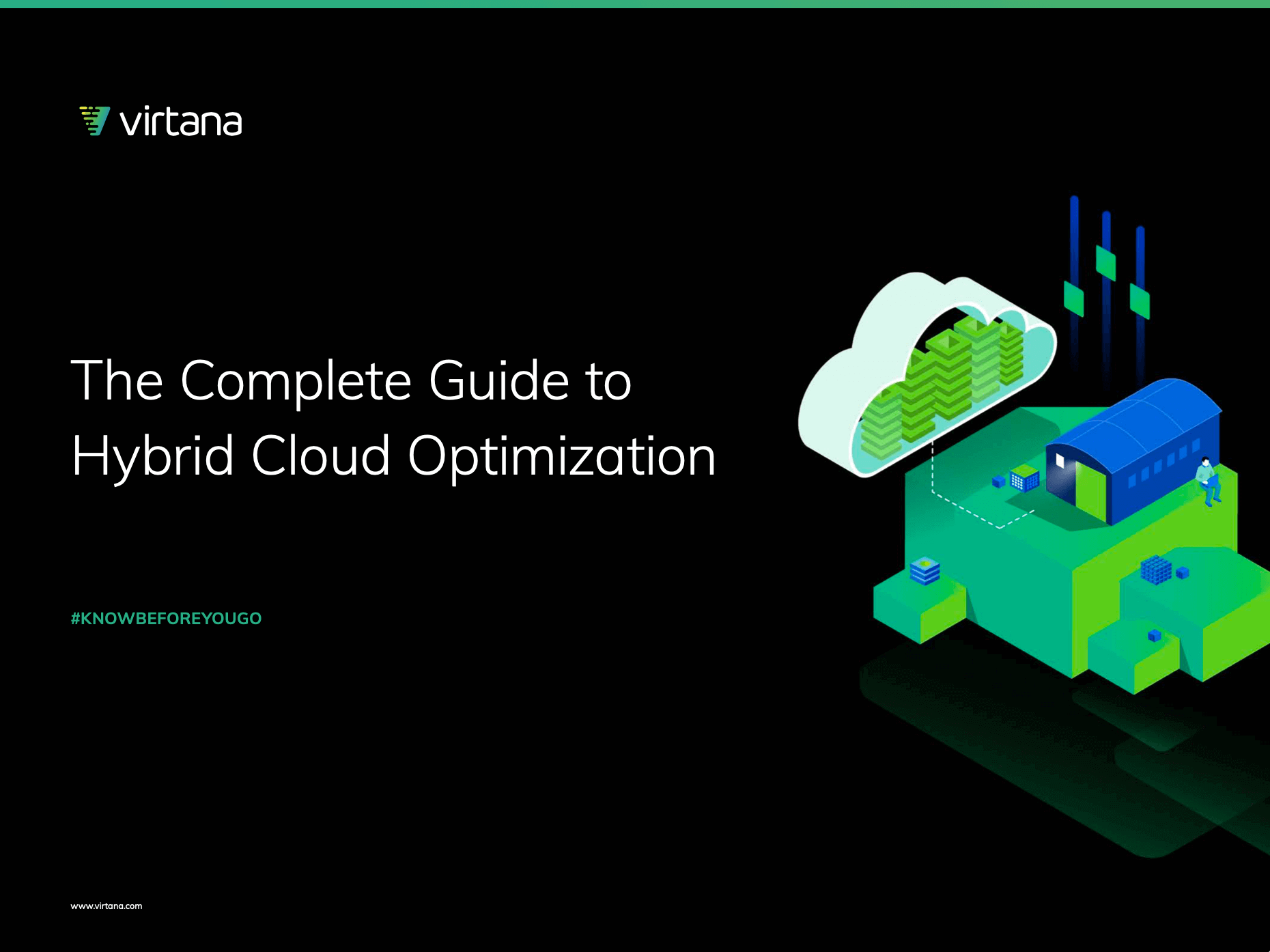 virtana

The Complete Guide to Hybrid Cloud Optimization

#KNOWBEFOREYOUGO

www.virtana.com